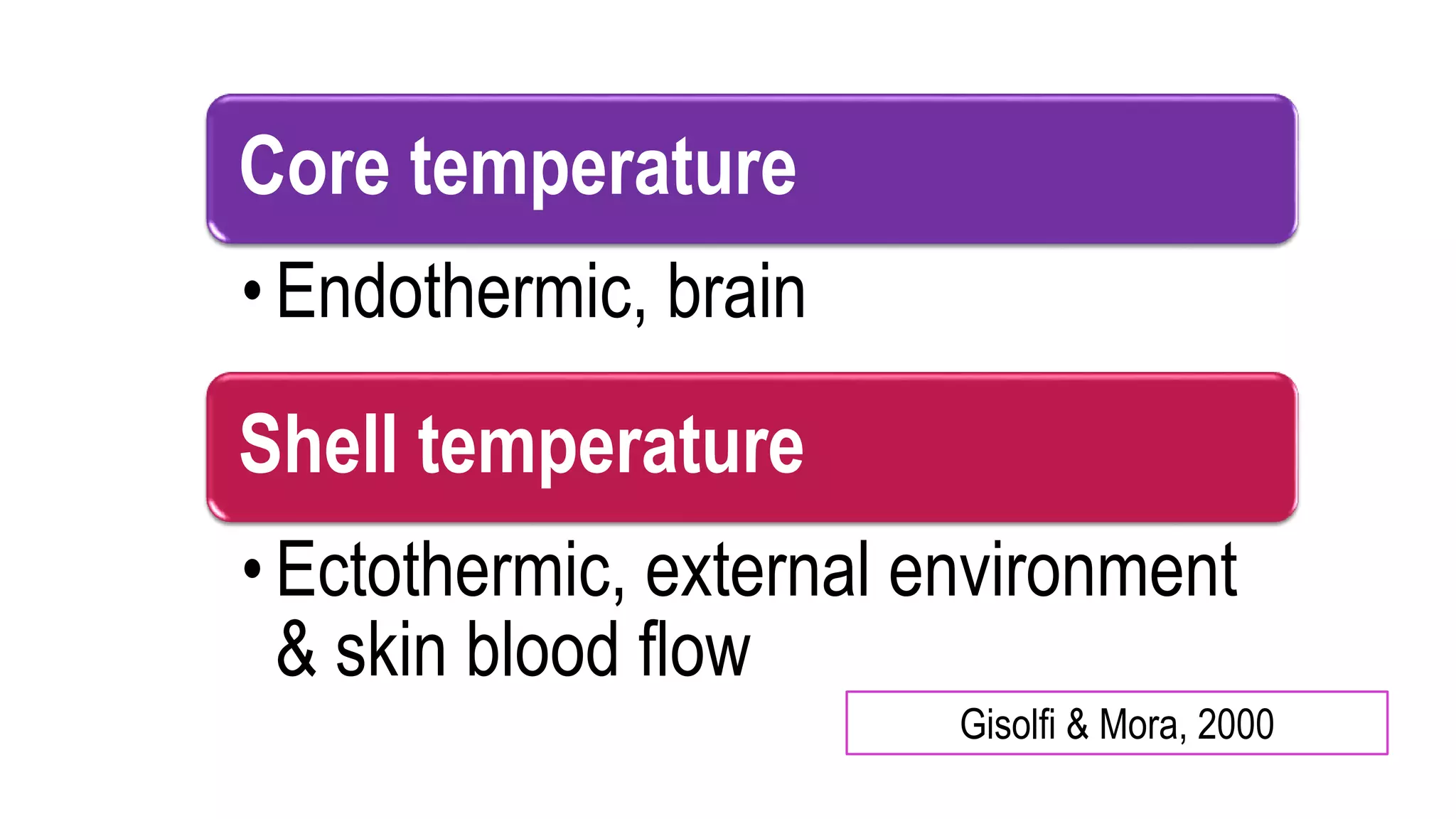 Core temperature

• Endothermic, brain

Shell temperature

• Ectothermic, external environment & skin blood flow

Gisolfi & Mora, 2000